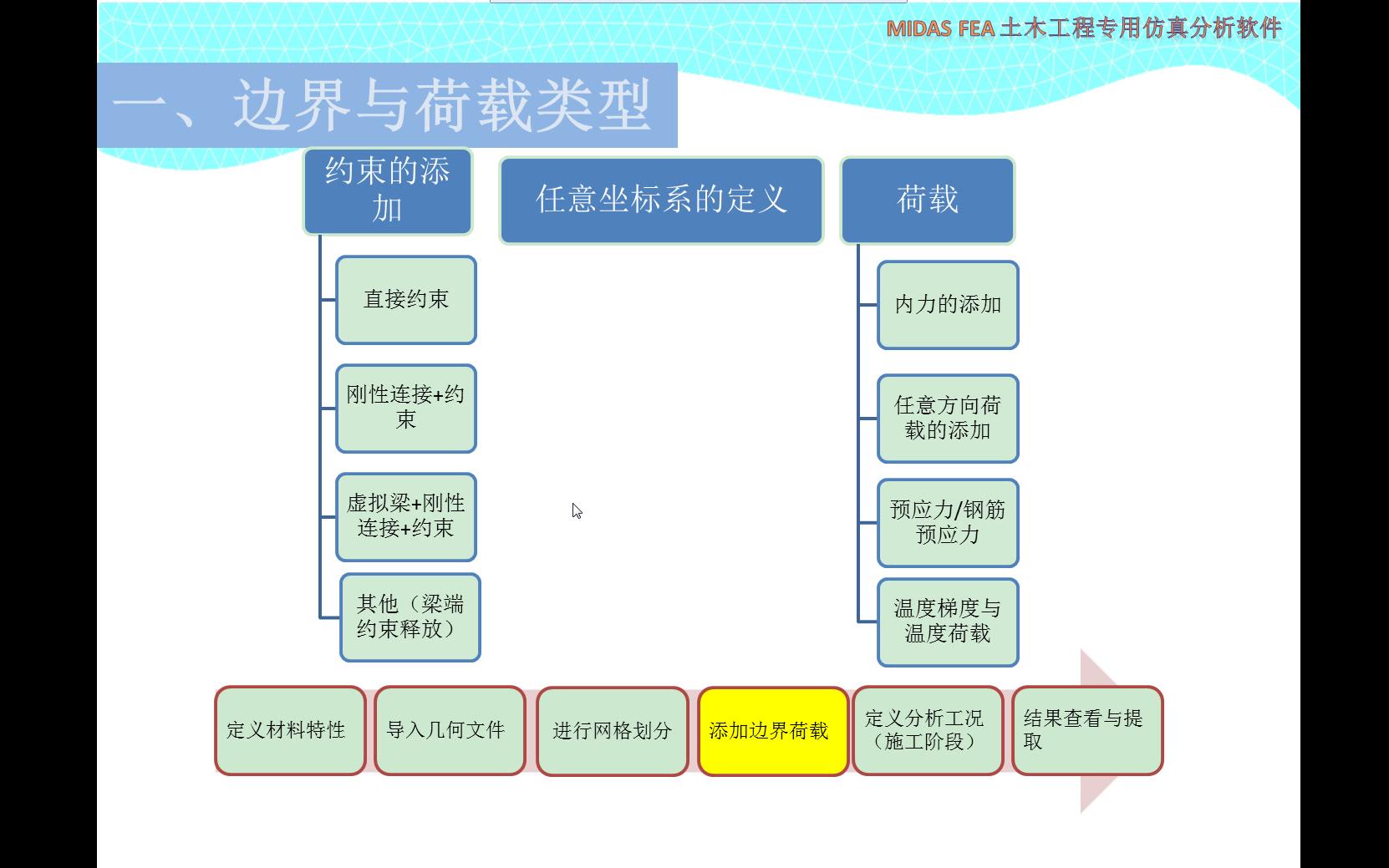 MIDAS FEA 土木工程专用仿真分析软件

一、边界与荷载类型

约束的添加

直接约束

刚性连接+约束

虚拟梁+刚性连接+约束

其他（梁端约束释放）

任意坐标系的定义

荷载

内力的添加

任意方向荷载的添加

预应力/钢筋预应力

温度梯度与温度荷载

定义材料特性

导入几何文件

进行网格划分

添加边界荷载

定义分析工况（施工阶段）

结果查看与提取